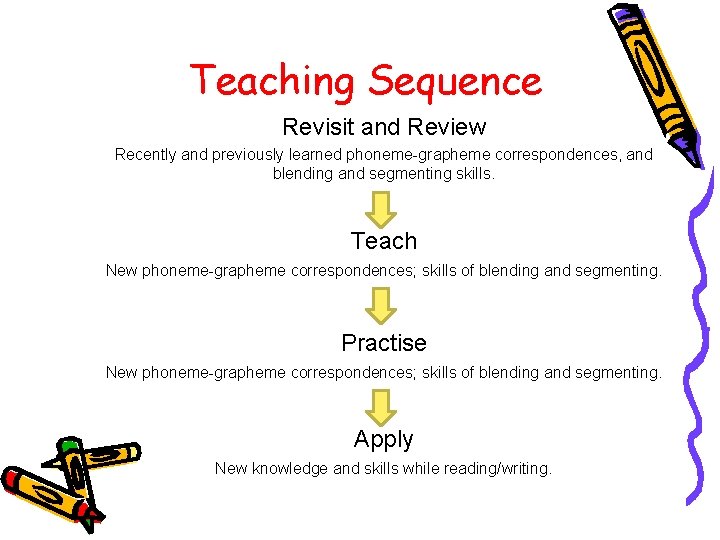 Teaching Sequence

Revisit and Review

Recently and previously learned phoneme-grapheme correspondences, and blending and segmenting skills.

Teach

New phoneme-grapheme correspondences; skills of blending and segmenting.

Practise

New phoneme-grapheme correspondences; skills of blending and segmenting.

Apply

New knowledge and skills while reading/writing.